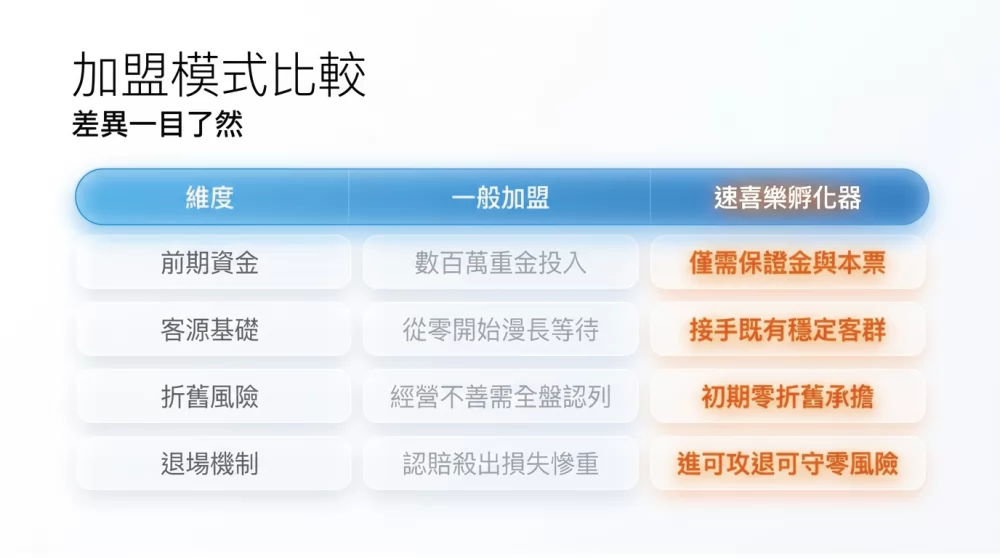 加盟模式比較
差異一目了然

| 維度 | 一般加盟 | 速喜樂孵化器 |
|---|---|---|
| 前期資金 | 數百萬重金投入 | 僅需保證金與本票 |
| 客源基礎 | 從零開始漫長等待 | 接手既有穩定客群 |
| 折舊風險 | 經營不善需全盤認列 | 初期零折舊承擔 |
| 退場機制 | 認賠殺出損失慘重 | 進可攻退可守零風險 |